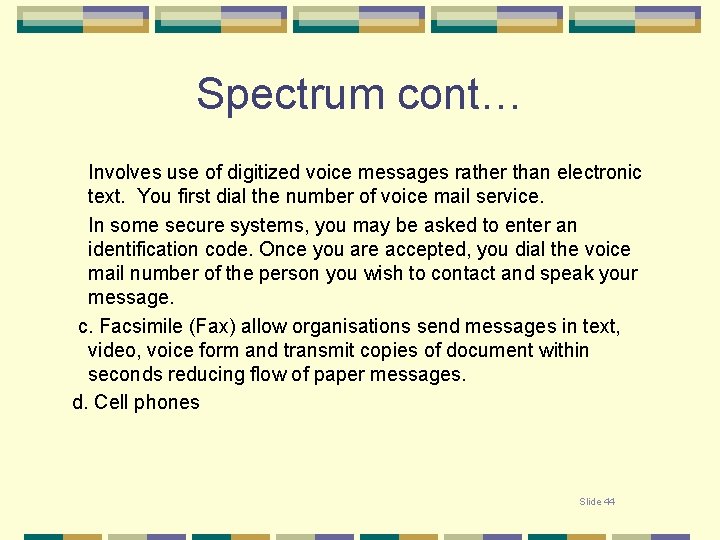 Spectrum cont…

Involves use of digitized voice messages rather than electronic text. You first dial the number of voice mail service.

In some secure systems, you may be asked to enter an identification code. Once you are accepted, you dial the voice mail number of the person you wish to contact and speak your message.

c. Facsimile (Fax) allow organisations send messages in text, video, voice form and transmit copies of document within seconds reducing flow of paper messages.

d. Cell phones

Slide 44